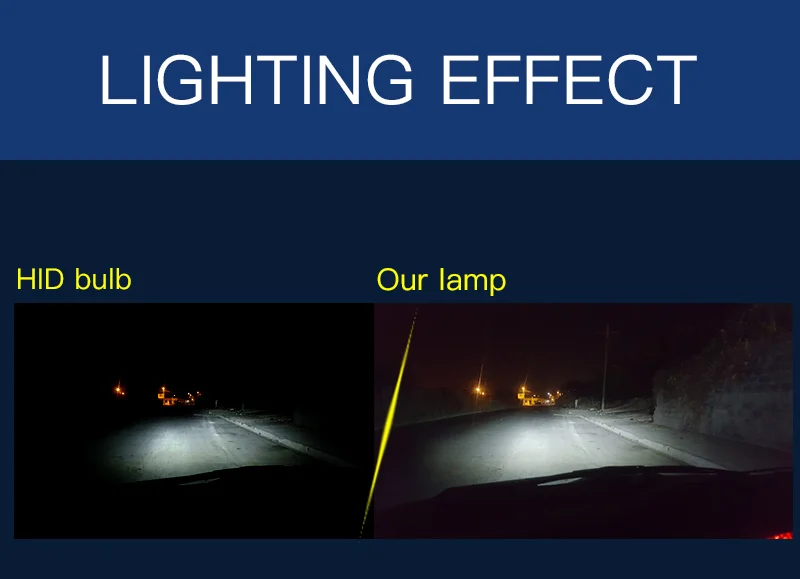 LIGHTING EFFECT

HID bulb

Our lamp